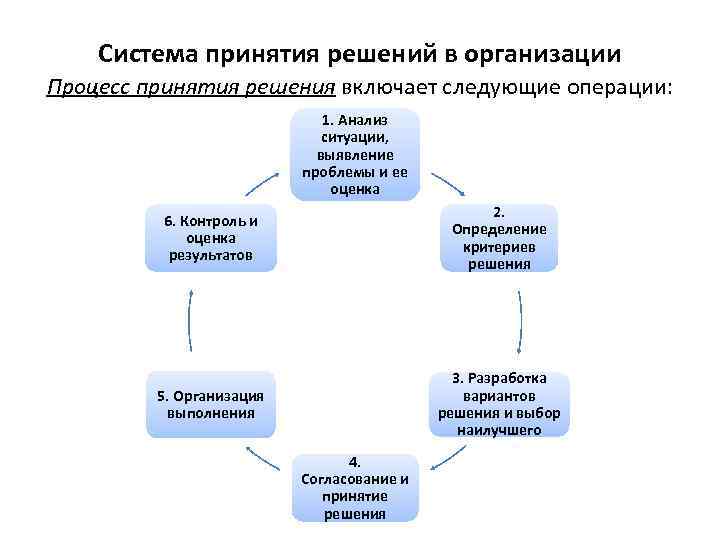 Система принятия решений в организации

Процесс принятия решения включает следующие операции:

1. Анализ ситуации, выявление проблемы и ее оценка

2. Определение критериев решения

3. Разработка вариантов решения и выбор наилучшего

4. Согласование и принятие решения

5. Организация выполнения

6. Контроль и оценка результатов